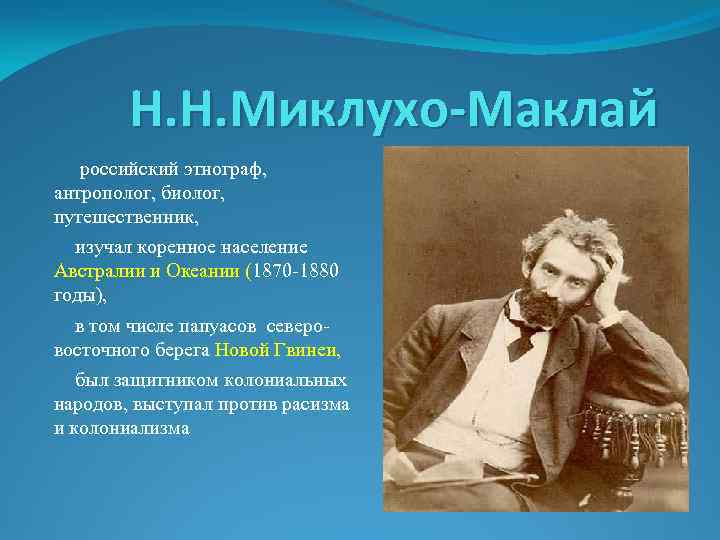 Н.Н.Миклухо-Маклай

российский этнограф, антрополог, биолог, путешественник,

изучал коренное население Австралии и Океании (1870-1880 годы),

в том числе папуасов северо-восточного берега Новой Гвинеи,

был защитником колониальных народов, выступал против расизма и колониализма